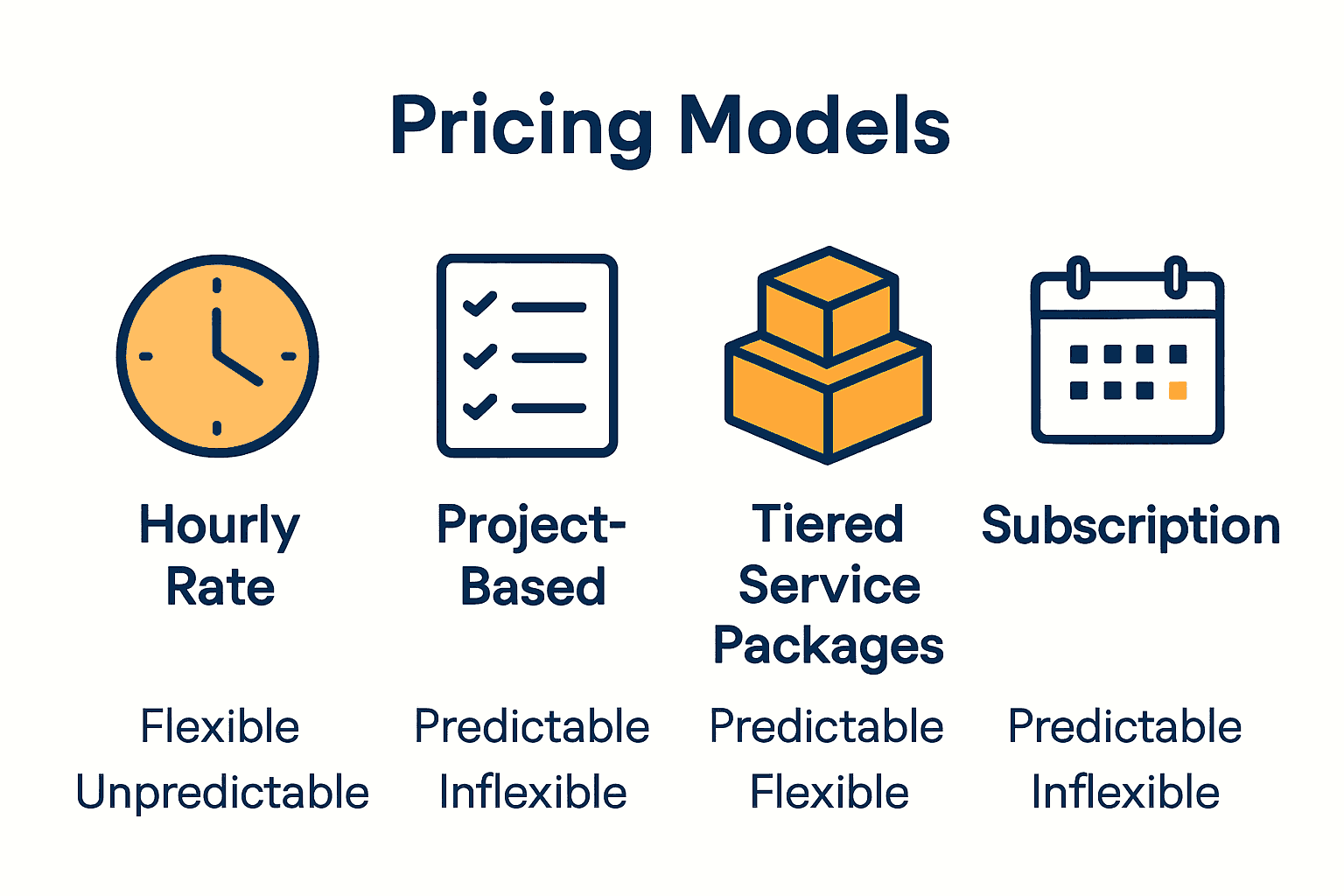 Pricing Models

Hourly Rate

Flexible
Unpredictable

Project-Based

Predictable
Inflexible

Tiered Service Packages

Predictable
Flexible

Subscription

Predictable
Inflexible